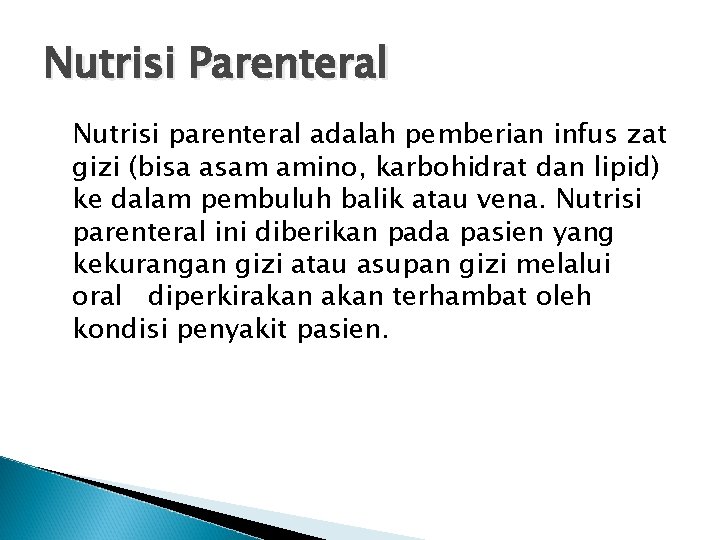 Nutrisi Parenteral

Nutrisi parenteral adalah pemberian infus zat gizi (bisa asam amino, karbohidrat dan lipid) ke dalam pembuluh balik atau vena. Nutrisi parenteral ini diberikan pada pasien yang kekurangan gizi atau asupan gizi melalui oral diperkirakan akan terhambat oleh kondisi penyakit pasien.